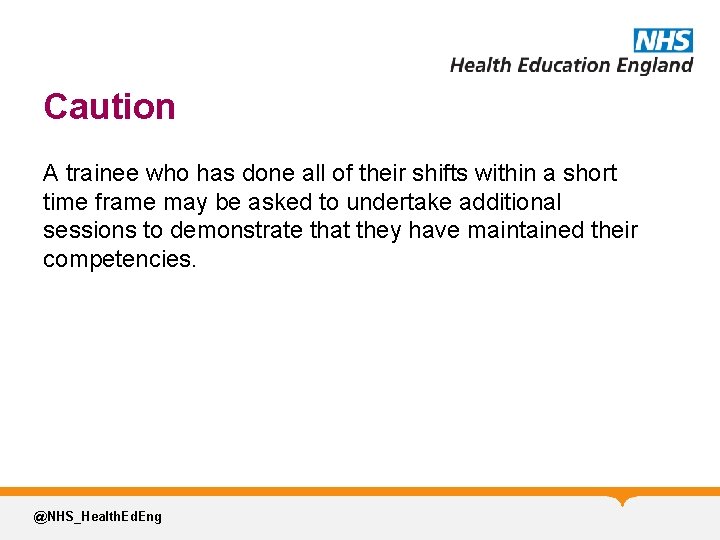 NHS
Health Education England

Caution

A trainee who has done all of their shifts within a short time frame may be asked to undertake additional sessions to demonstrate that they have maintained their competencies.

@NHS_HealthEdEng